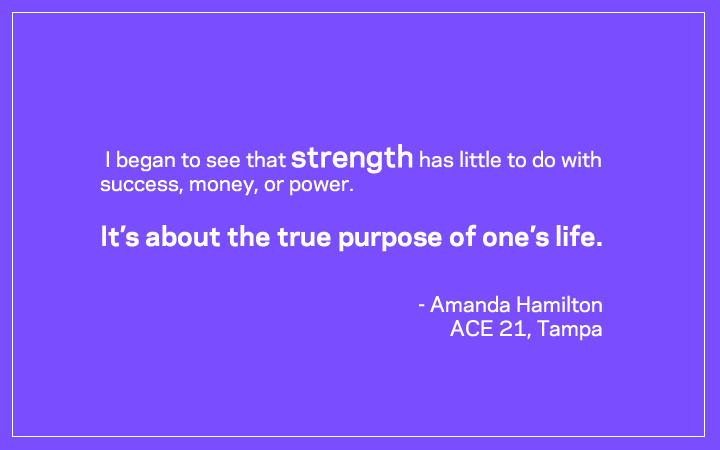 I began to see that strength has little to do with success, money, or power.

It's about the true purpose of one's life.

- Amanda Hamilton
ACE 21, Tampa